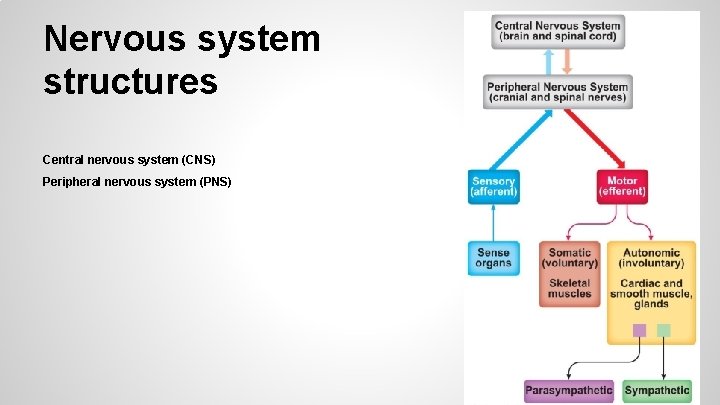 Nervous system structures

Central nervous system (CNS)

Peripheral nervous system (PNS)

Central Nervous System
(brain and spinal cord)

Peripheral Nervous System
(cranial and spinal nerves)

Sensory
(afferent)

Motor
(efferent)

Sense organs

Somatic
(voluntary)

Skeletal muscles

Autonomic
(involuntary)

Cardiac and smooth muscle, glands

Parasympathetic

Sympathetic